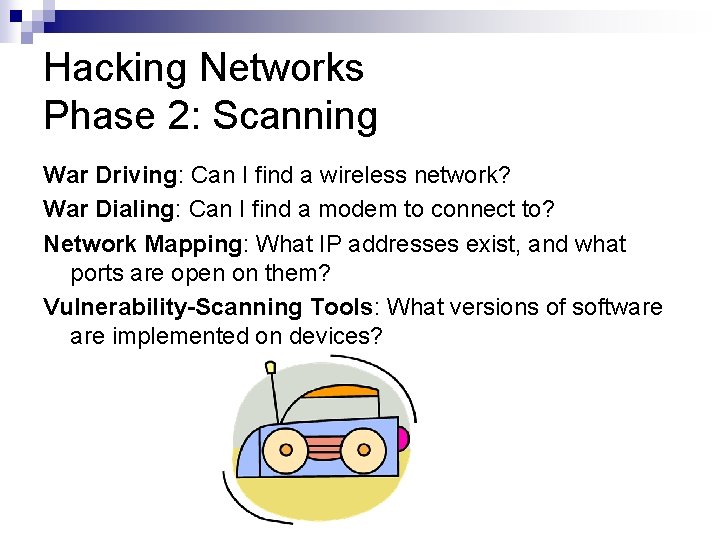 Hacking Networks
Phase 2: Scanning

War Driving: Can I find a wireless network?

War Dialing: Can I find a modem to connect to?

Network Mapping: What IP addresses exist, and what ports are open on them?

Vulnerability-Scanning Tools: What versions of software are implemented on devices?